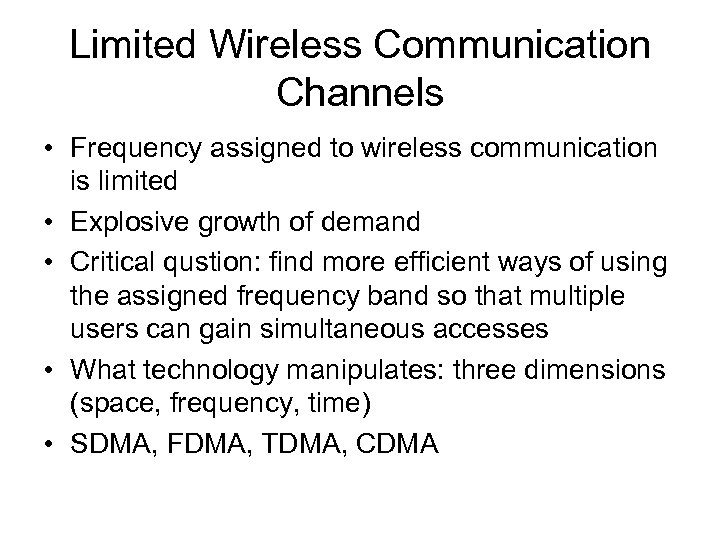 Limited Wireless Communication Channels

• Frequency assigned to wireless communication is limited
• Explosive growth of demand
• Critical qustion: find more efficient ways of using the assigned frequency band so that multiple users can gain simultaneous accesses
• What technology manipulates: three dimensions (space, frequency, time)
• SDMA, FDMA, TDMA, CDMA